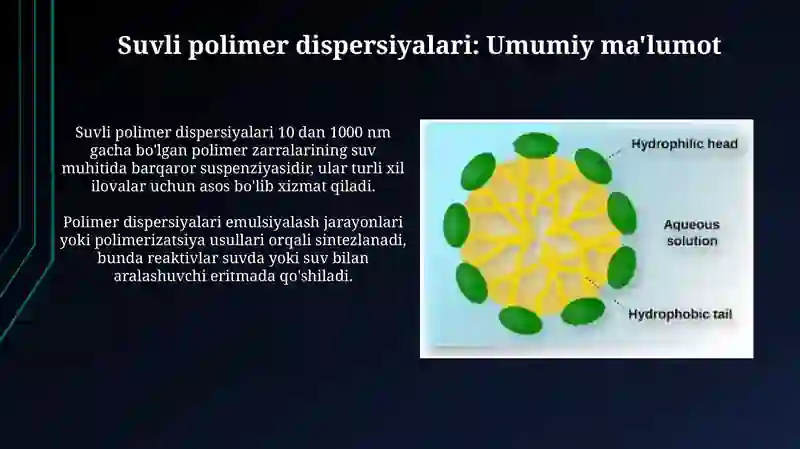 Suvli polimer dispersiyalari: Umumiy ma'lumot

Suvli polimer dispersiyalari 10 dan 1000 nm gacha bo'lgan polimer zarralarining suv muhitida barqaror suspenziyasidir, ular turli xil ilovalar uchun asos bo'lib xizmat qiladi.

Polimer dispersiyalari emulsiyalash jarayonlari yoki polimerizatsiya usullari orqali sintezlanadi, bunda reaktivlar suvda yoki suv bilan aralashuvchi eritmada qo'shiladi.

Hydrophilic head

Aqueous solution

Hydrophobic tail